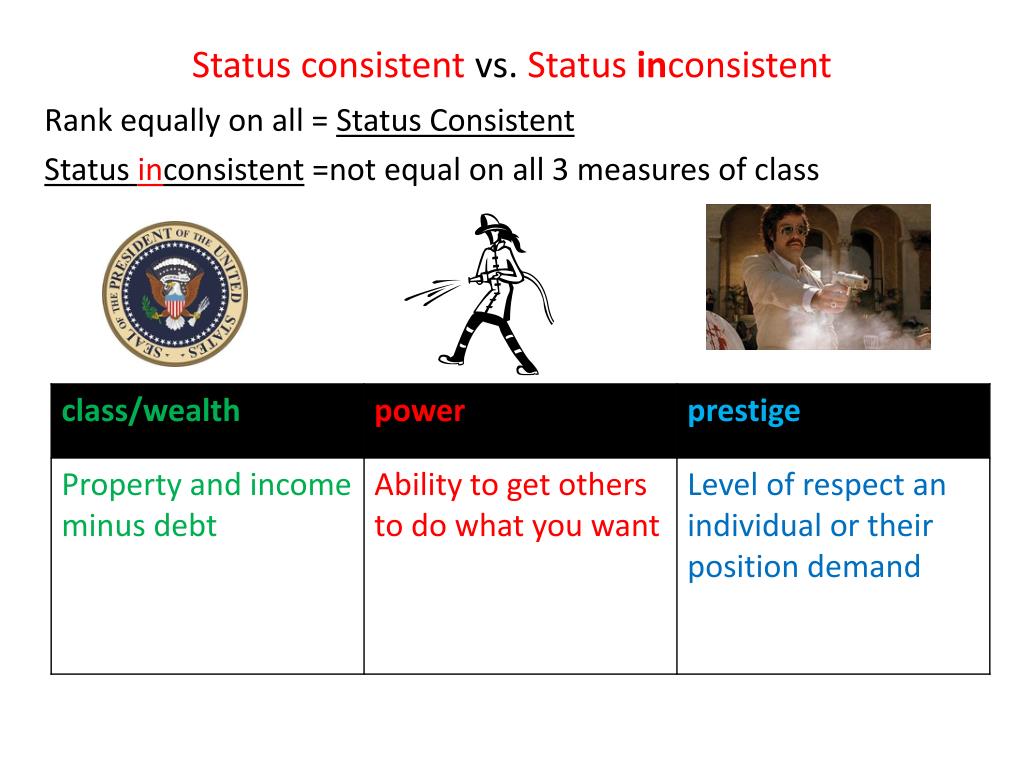 Status consistent vs. Status inconsistent

Rank equally on all = Status Consistent

Status inconsistent =not equal on all 3 measures of class

SEAL OF THE PRESIDENT OF THE UNITED STATES

| class/wealth | power | prestige |
|---|---|---|
| Property and income minus debt | Ability to get others to do what you want | Level of respect an individual or their position demand |